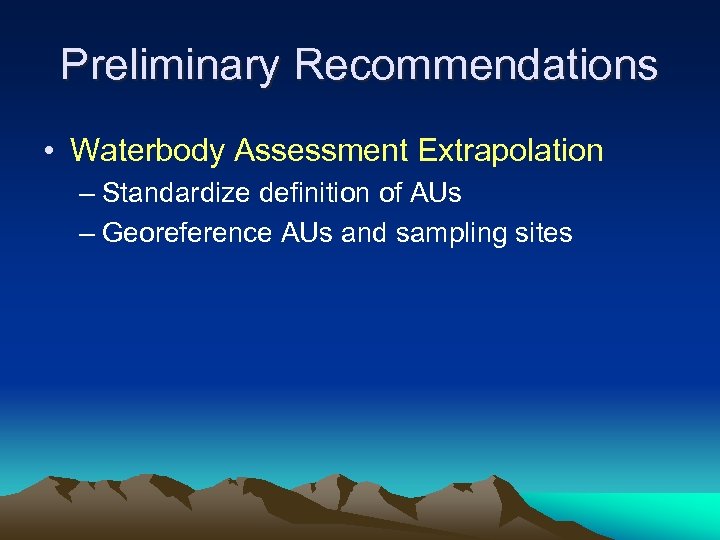 Preliminary Recommendations

• Waterbody Assessment Extrapolation
– Standardize definition of AUs
– Georeference AUs and sampling sites